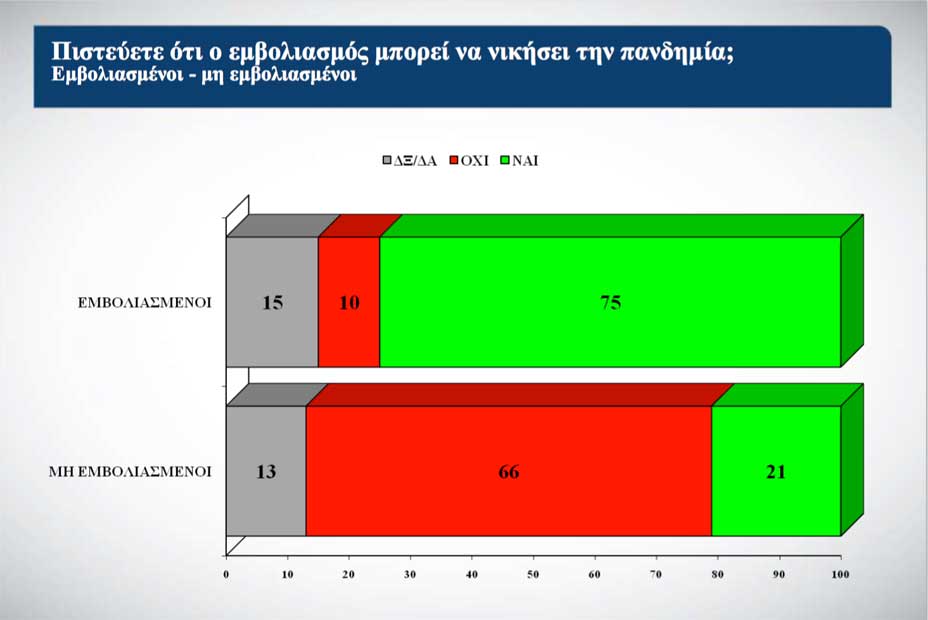 Πιστεύετε ότι ο εμβολιασμός μπορεί να νικήσει την πανδημία;
Εμβολιασμένοι - μη εμβολιασμένοι

ΔΞ/ΔΑ ΟΧΙ ΝΑΙ

ΕΜΒΟΛΙΑΣΜΕΝΟΙ 15 10 75

ΜΗ ΕΜΒΟΛΙΑΣΜΕΝΟΙ 13 66 21

0 10 20 30 40 50 60 70 80 90 100